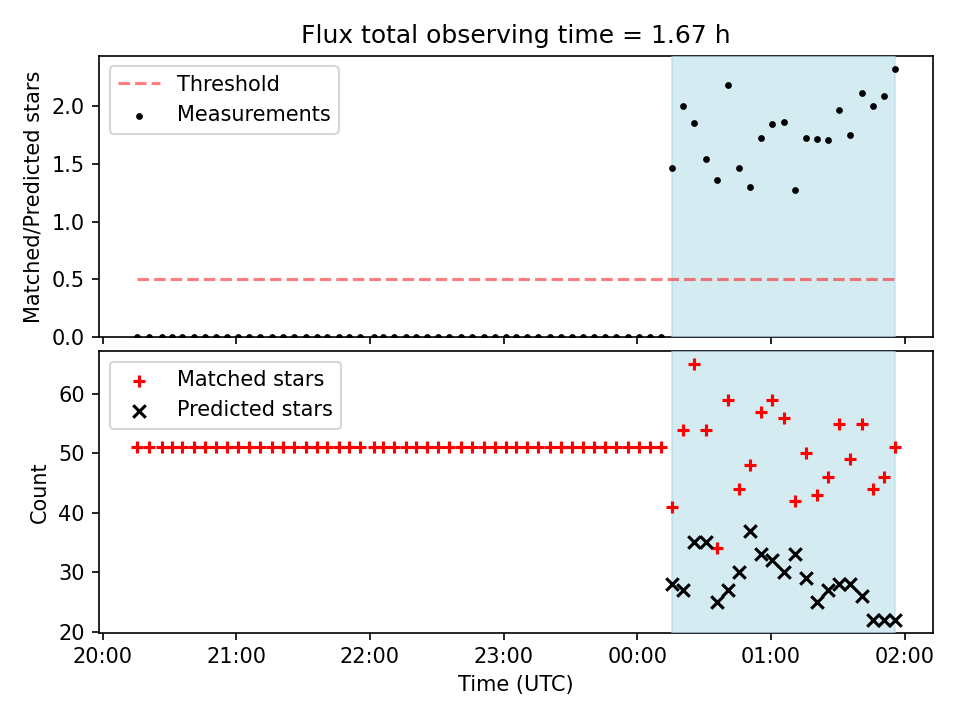 Flux total observing time = 1.67 h

Threshold
Measurements

Matched/Predicted stars

2.0
1.5
1.0
0.5
0.0

Matched stars
Predicted stars

Count

60
50
40
30
20

20:00
21:00
22:00
23:00
00:00
01:00
02:00

Time (UTC)